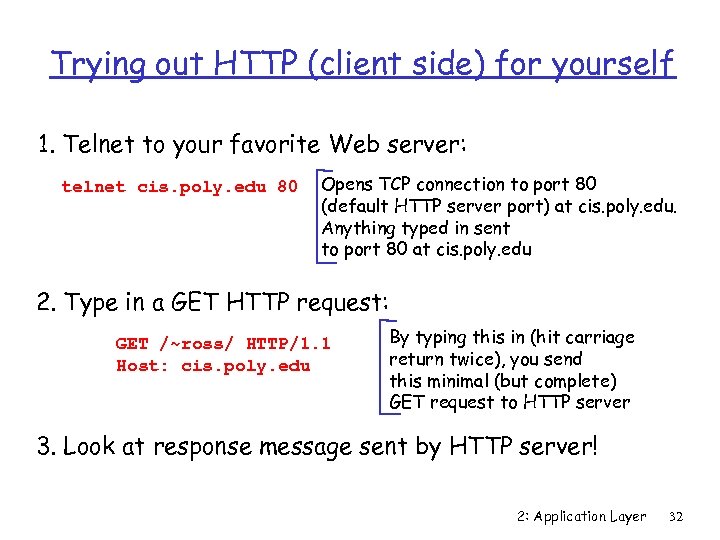 Trying out HTTP (client side) for yourself

1. Telnet to your favorite Web server:

telnet cis.poly.edu 80

Opens TCP connection to port 80 (default HTTP server port) at cis.poly.edu. Anything typed in sent to port 80 at cis.poly.edu

2. Type in a GET HTTP request:

GET /~ross/ HTTP/1.1
Host: cis.poly.edu

By typing this in (hit carriage return twice), you send this minimal (but complete) GET request to HTTP server

3. Look at response message sent by HTTP server!

2: Application Layer 32